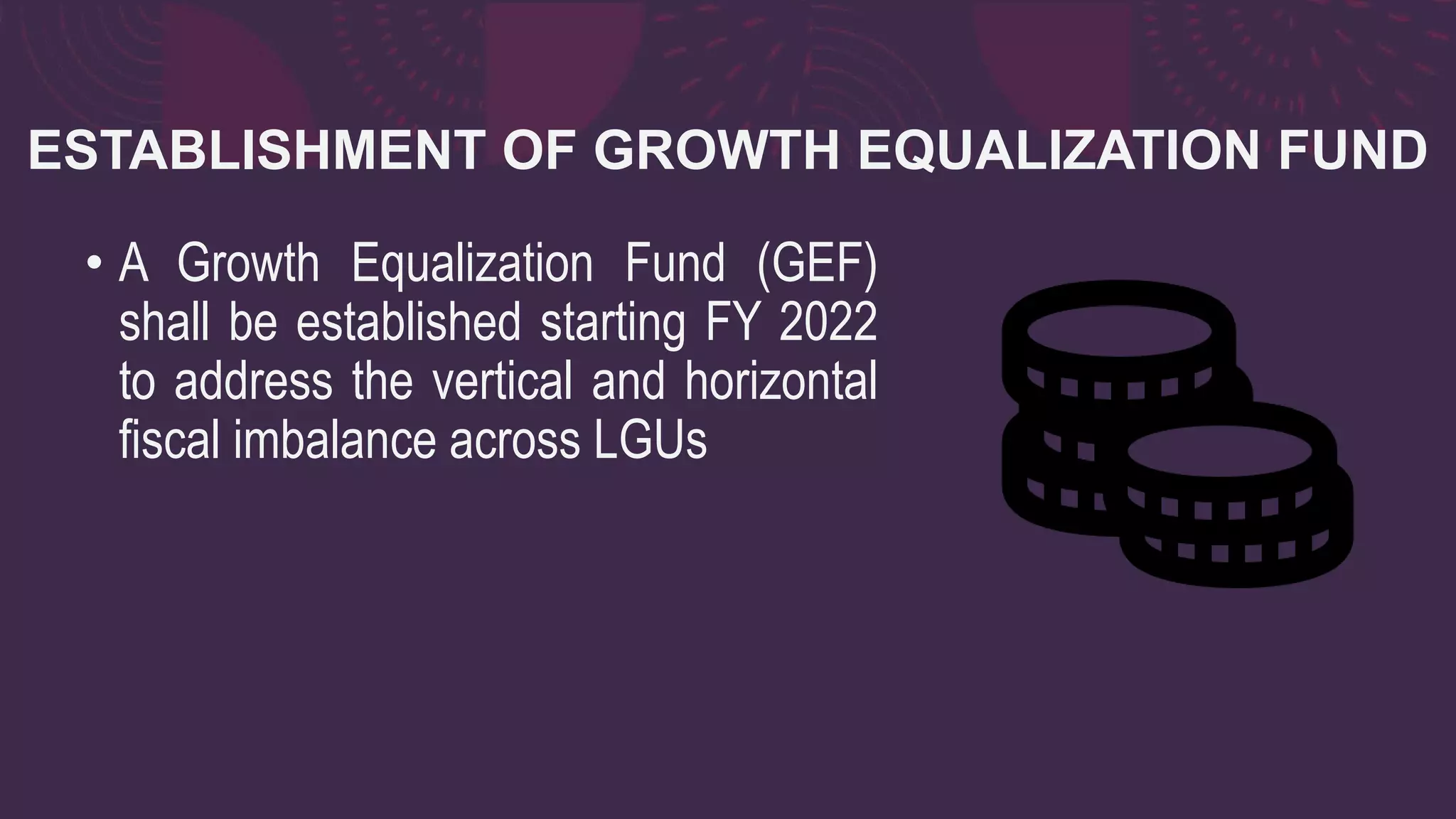 ESTABLISHMENT OF GROWTH EQUALIZATION FUND

• A Growth Equalization Fund (GEF) shall be established starting FY 2022 to address the vertical and horizontal fiscal imbalance across LGUs